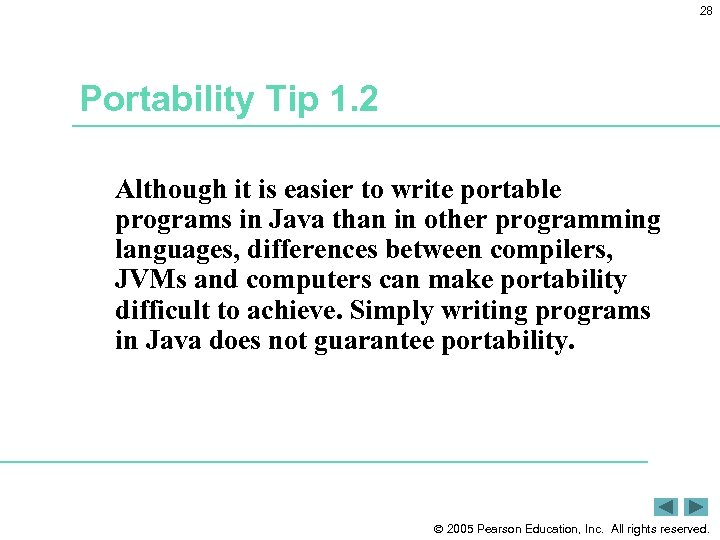 28

Portability Tip 1.2

Although it is easier to write portable programs in Java than in other programming languages, differences between compilers, JVMs and computers can make portability difficult to achieve. Simply writing programs in Java does not guarantee portability.

© 2005 Pearson Education, Inc. All rights reserved.